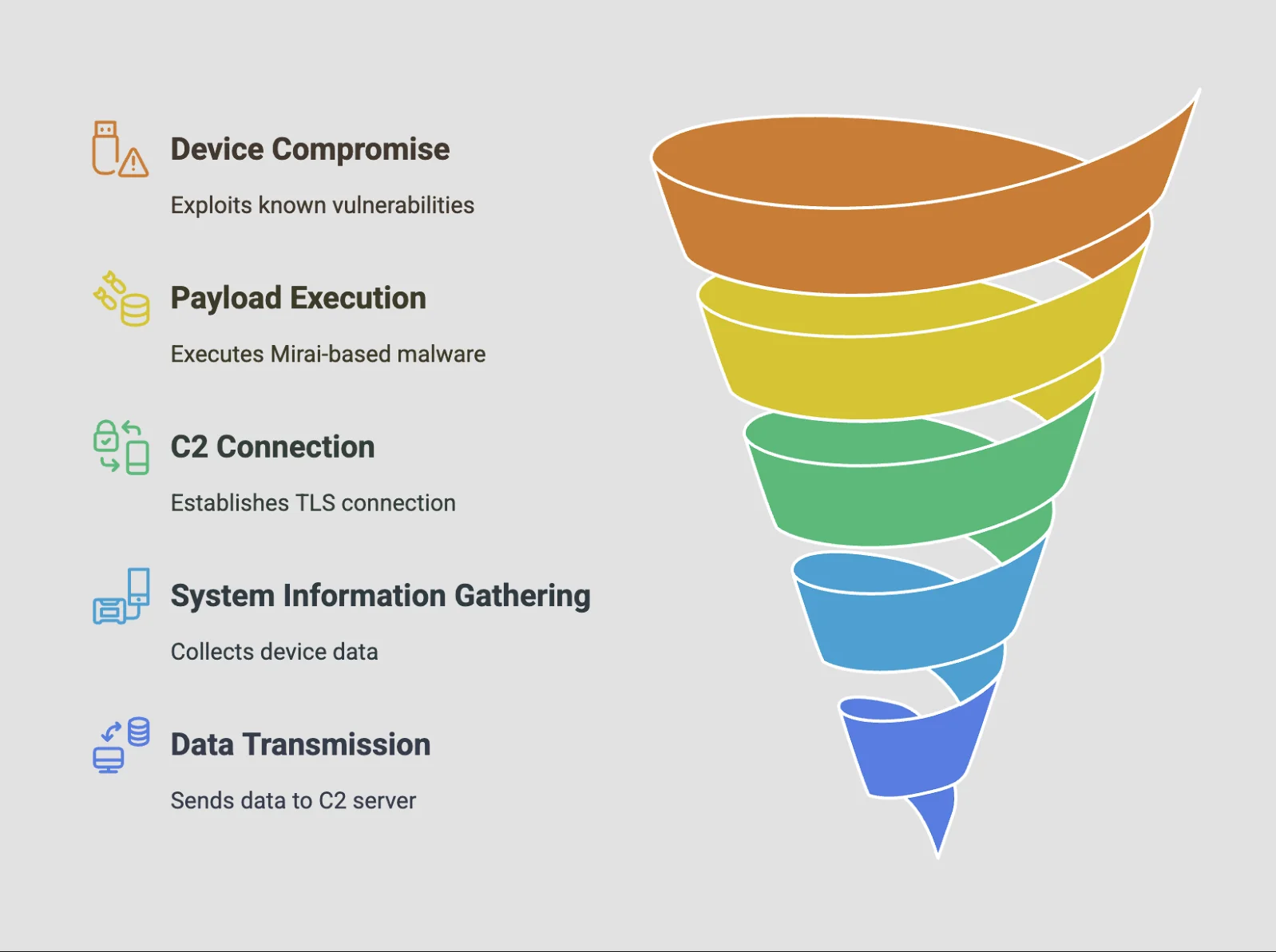 Device Compromise

Exploits known vulnerabilities

Payload Execution

Executes Mirai-based malware

C2 Connection

Establishes TLS connection

System Information Gathering

Collects device data

Data Transmission

Sends data to C2 server